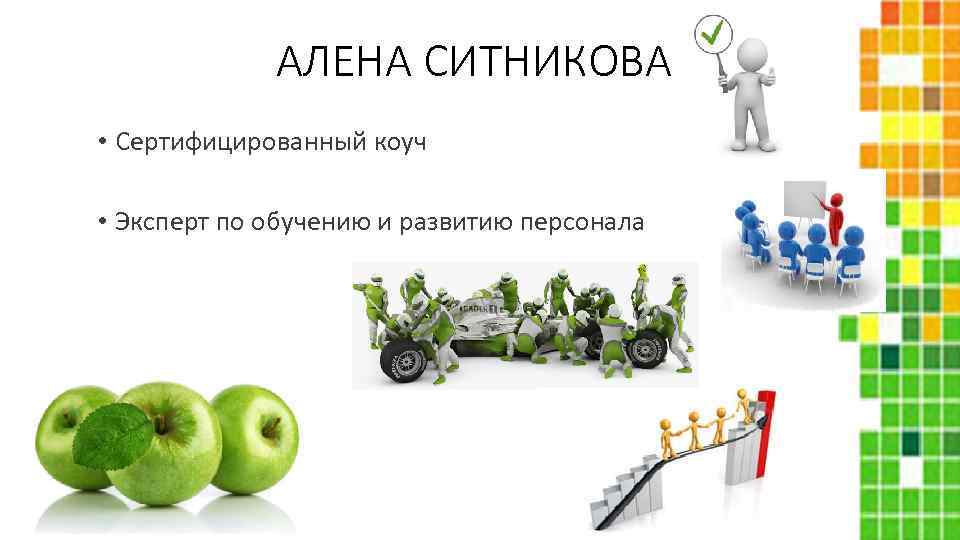 АЛЕНА СИТНИКОВА

• Сертифицированный коуч

• Эксперт по обучению и развитию персонала